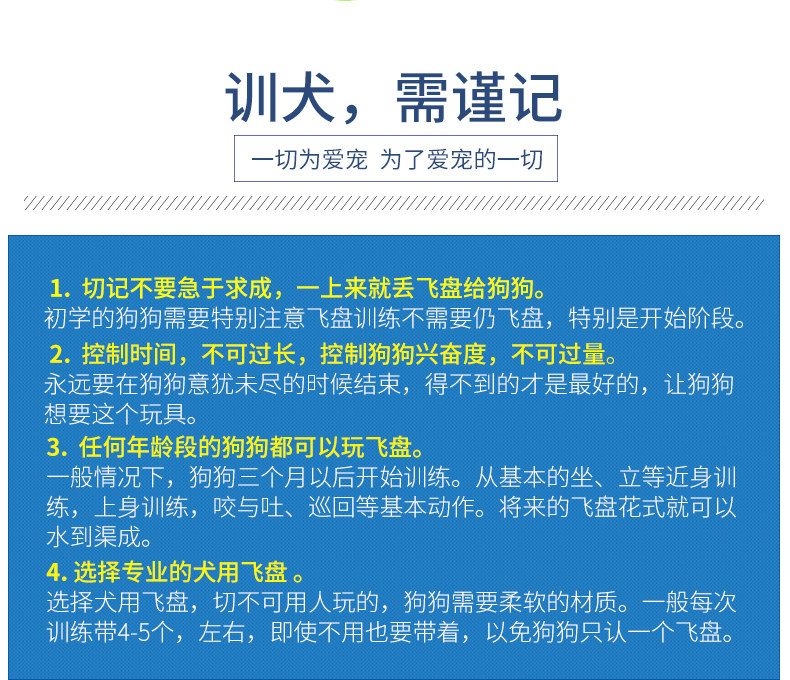 训犬，需谨记

一切为爱宠 为了爱宠的一切

1. 切记不要急于求成，一上来就丢飞盘给狗狗。
初学的狗狗需要特别注意飞盘训练不需要仍飞盘，特别是开始阶段。

2. 控制时间，不可过长，控制狗狗兴奋度，不可过量。
永远要在狗狗意犹未尽的时候结束，得不到的才是最好的，让狗狗想要这个玩具。

3. 任何年龄段的狗狗都可以玩飞盘。
一般情况下，狗狗三个月以后开始训练。从基本的坐、立等近身训练，上身训练，咬与吐、巡回等基本动作。将来的飞盘花式就可以水到渠成。

4. 选择专业的犬用飞盘 。
选择犬用飞盘，切不可用人玩的，狗狗需要柔软的材质。一般每次训练带4-5个，左右，即使不用也要带着，以免狗狗只认一个飞盘。